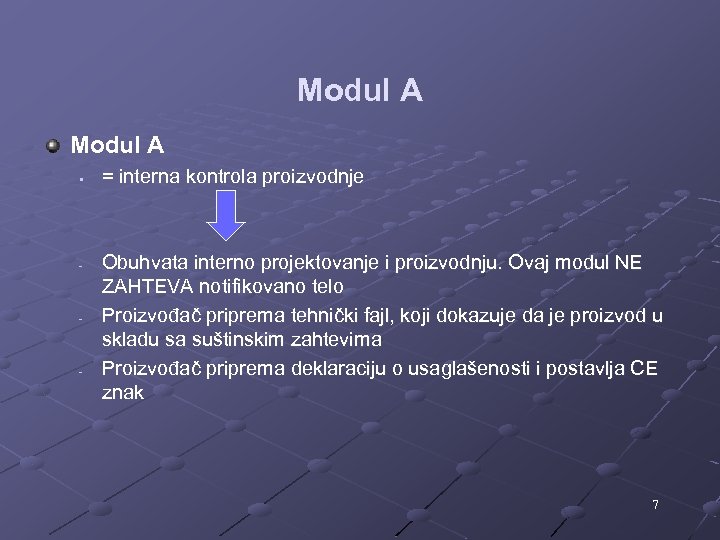 Modul A

Modul A

= interna kontrola proizvodnje

- Obuhvata interno projektovanje i proizvodnju. Ovaj modul NE ZAHTEVA notifikovano telo
- Proizvođač priprema tehnički fajl, koji dokazuje da je proizvod u skladu sa suštinskim zahtevima
- Proizvođač priprema deklaraciju o usaglašenosti i postavlja CE znak

7